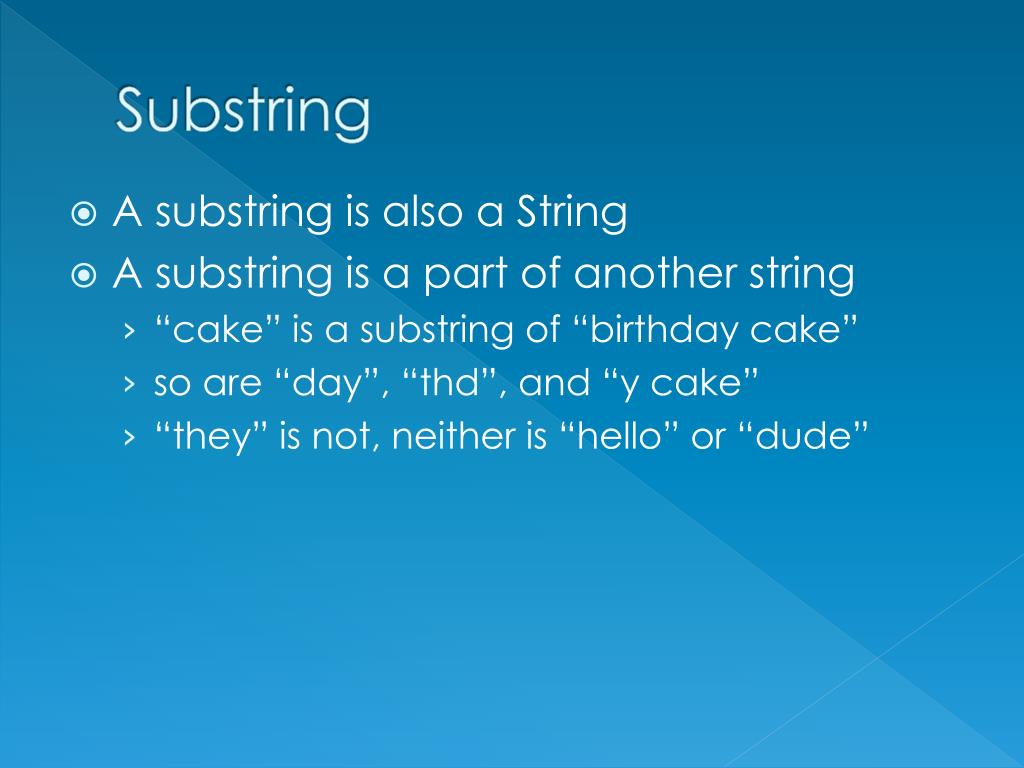 Substring

⦿ A substring is also a String
⦿ A substring is a part of another string
› “cake” is a substring of “birthday cake”
› so are “day”, “thd”, and “y cake”
› “they” is not, neither is “hello” or “dude”